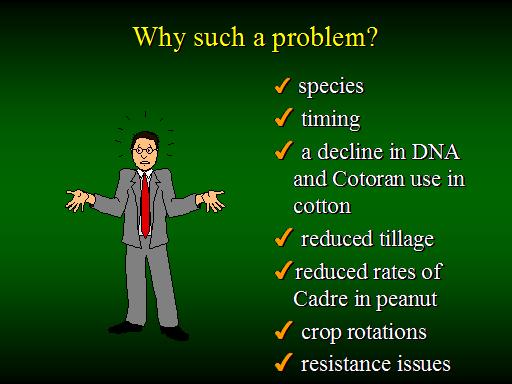 Why such a problem?

✓ species
✓ timing
✓ a decline in DNA and Cotoran use in cotton
✓ reduced tillage
✓ reduced rates of Cadre in peanut
✓ crop rotations
✓ resistance issues